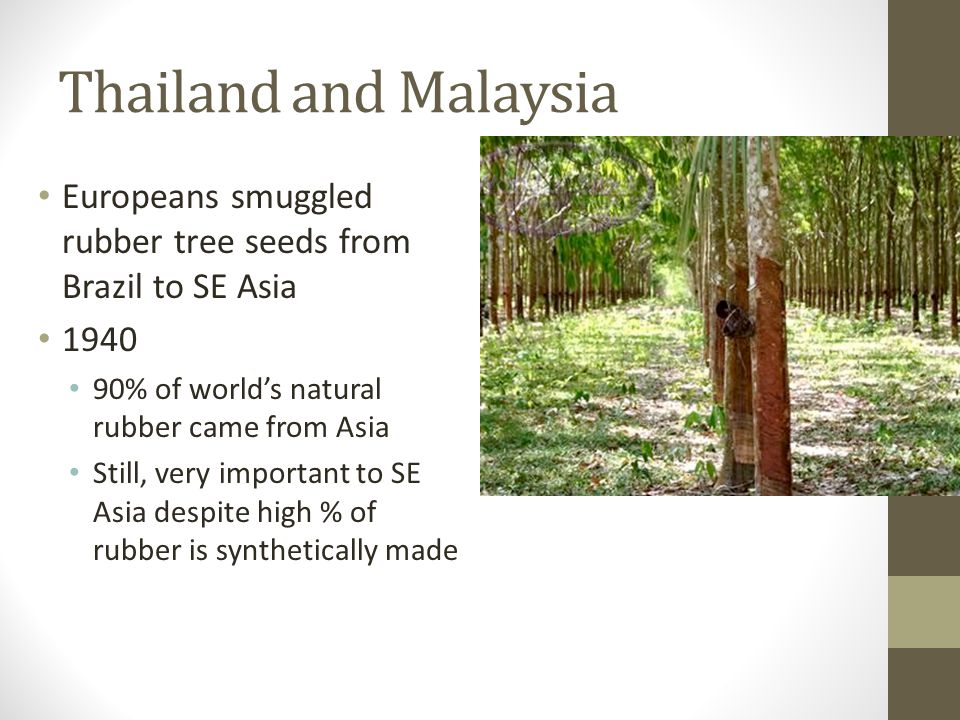 Thailand and Malaysia

• Europeans smuggled rubber tree seeds from Brazil to SE Asia
• 1940
  • 90% of world's natural rubber came from Asia
  • Still, very important to SE Asia despite high % of rubber is synthetically made